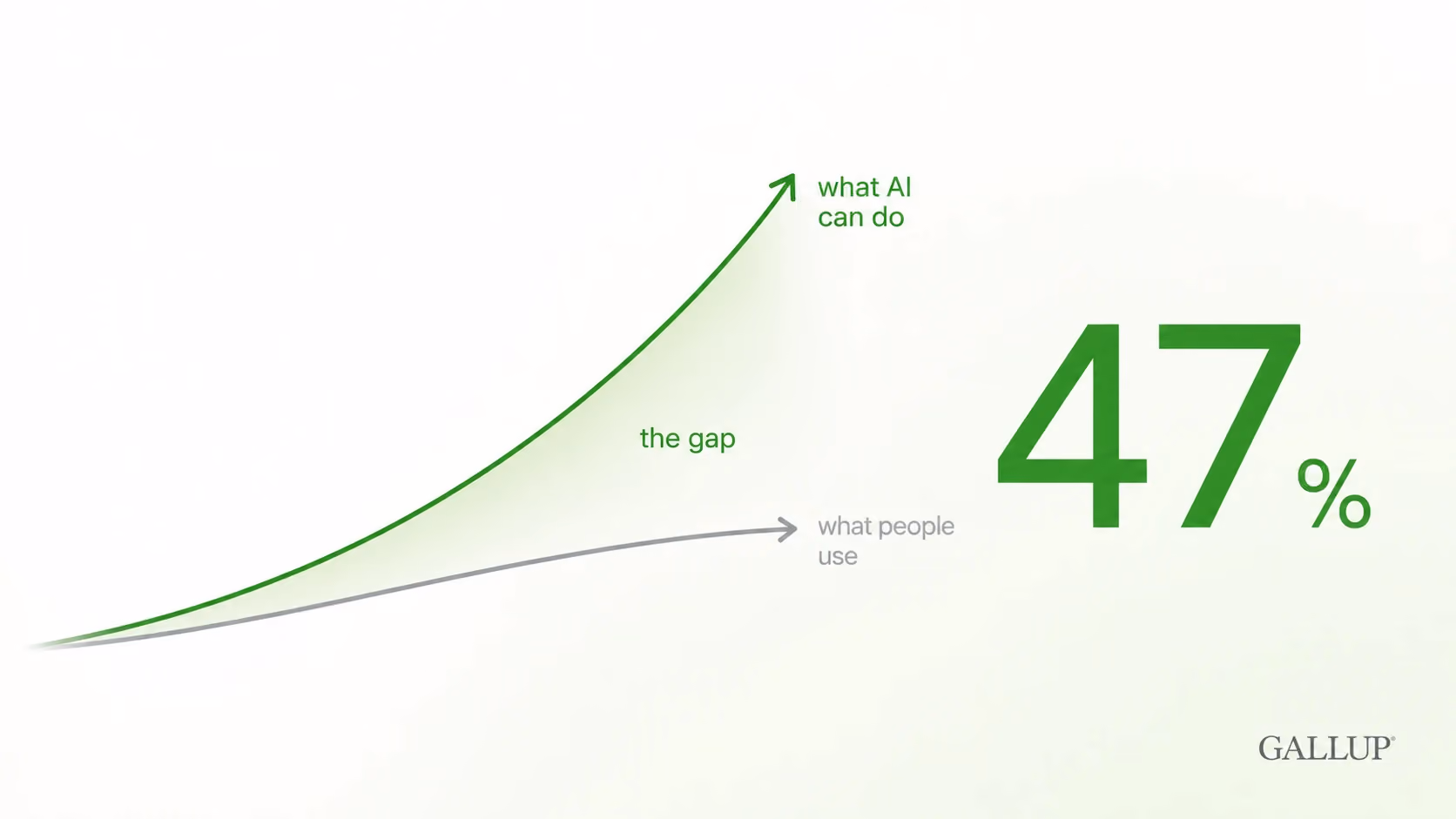 what AI can do

the gap

what people use

47%

GALLUP®